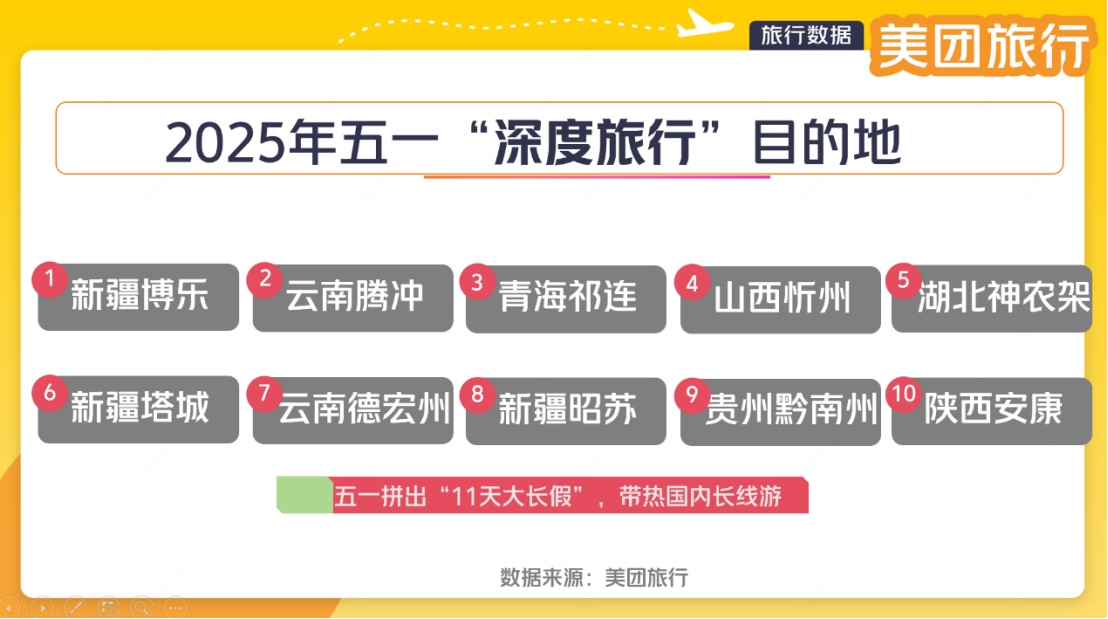 旅行数据 美团旅行

2025年五一“深度旅行”目的地

1 新疆博乐
2 云南腾冲
3 青海祁连
4 山西忻州
5 湖北神农架
6 新疆塔城
7 云南德宏州
8 新疆昭苏
9 贵州黔南州
10 陕西安康

五一拼出“11天大长假”，带热国内长线游

数据来源：美团旅行